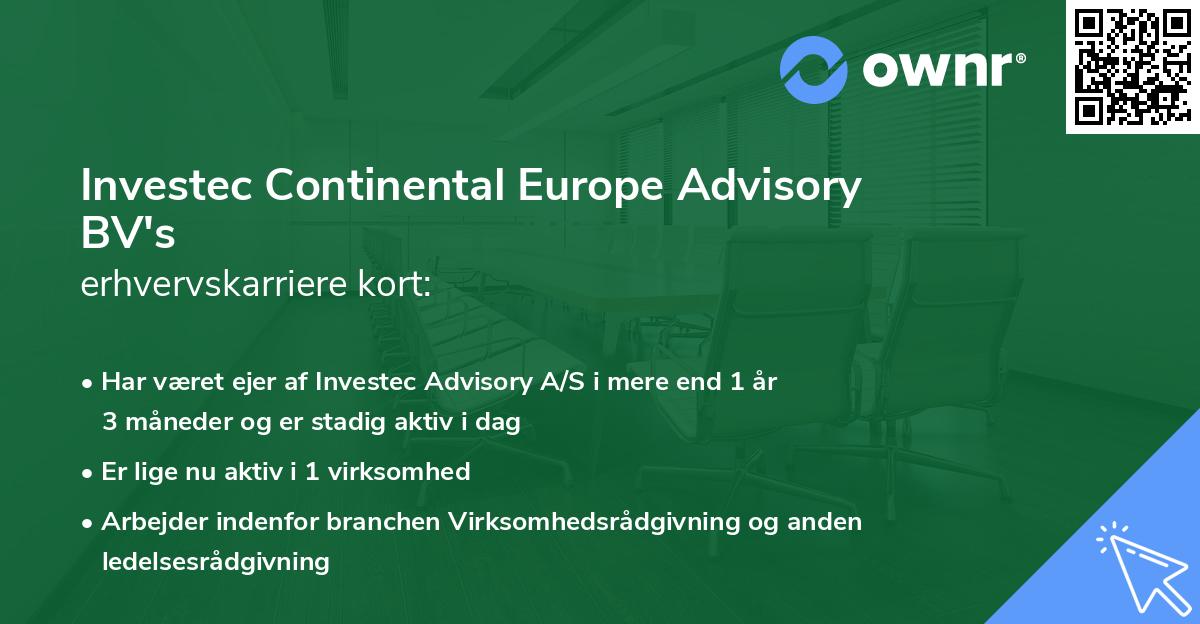 ownr®

Investec Continental Europe Advisory BV's
erhvervskarriere kort:

• Har været ejer af Investec Advisory A/S i mere end 1 år 3 måneder og er stadig aktiv i dag

• Er lige nu aktiv i 1 virksomhed

• Arbejder indenfor branchen Virksomhedsrådgivning og anden ledelsesrådgivning